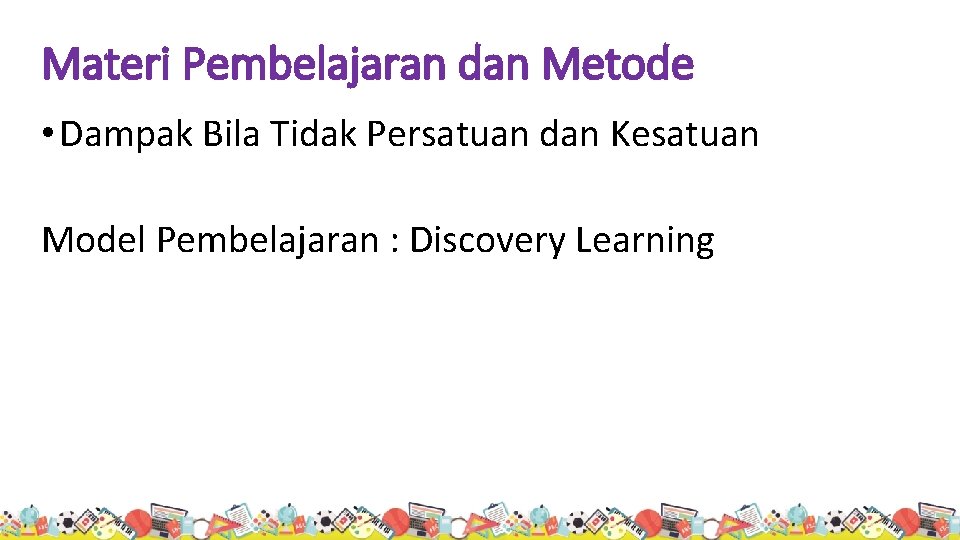 Materi Pembelajaran dan Metode

• Dampak Bila Tidak Persatuan dan Kesatuan

Model Pembelajaran : Discovery Learning